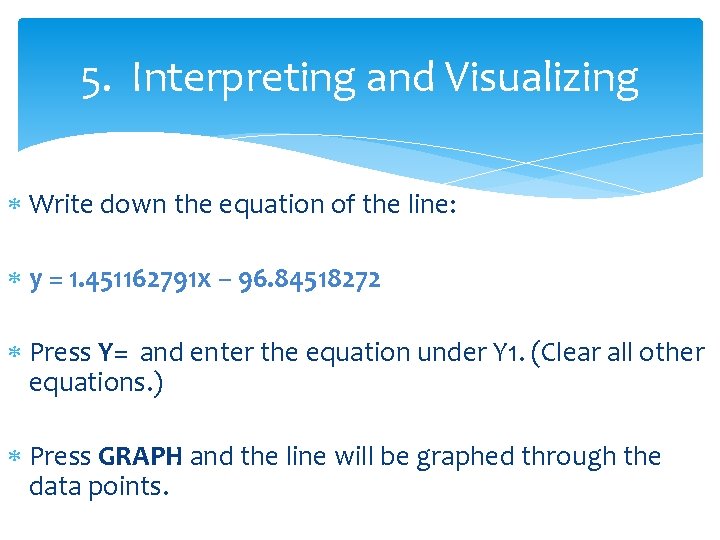 5. Interpreting and Visualizing

* Write down the equation of the line:

* $y = 1.451162791x - 96.84518272$

* Press Y= and enter the equation under Y1. (Clear all other equations.)

* Press GRAPH and the line will be graphed through the data points.